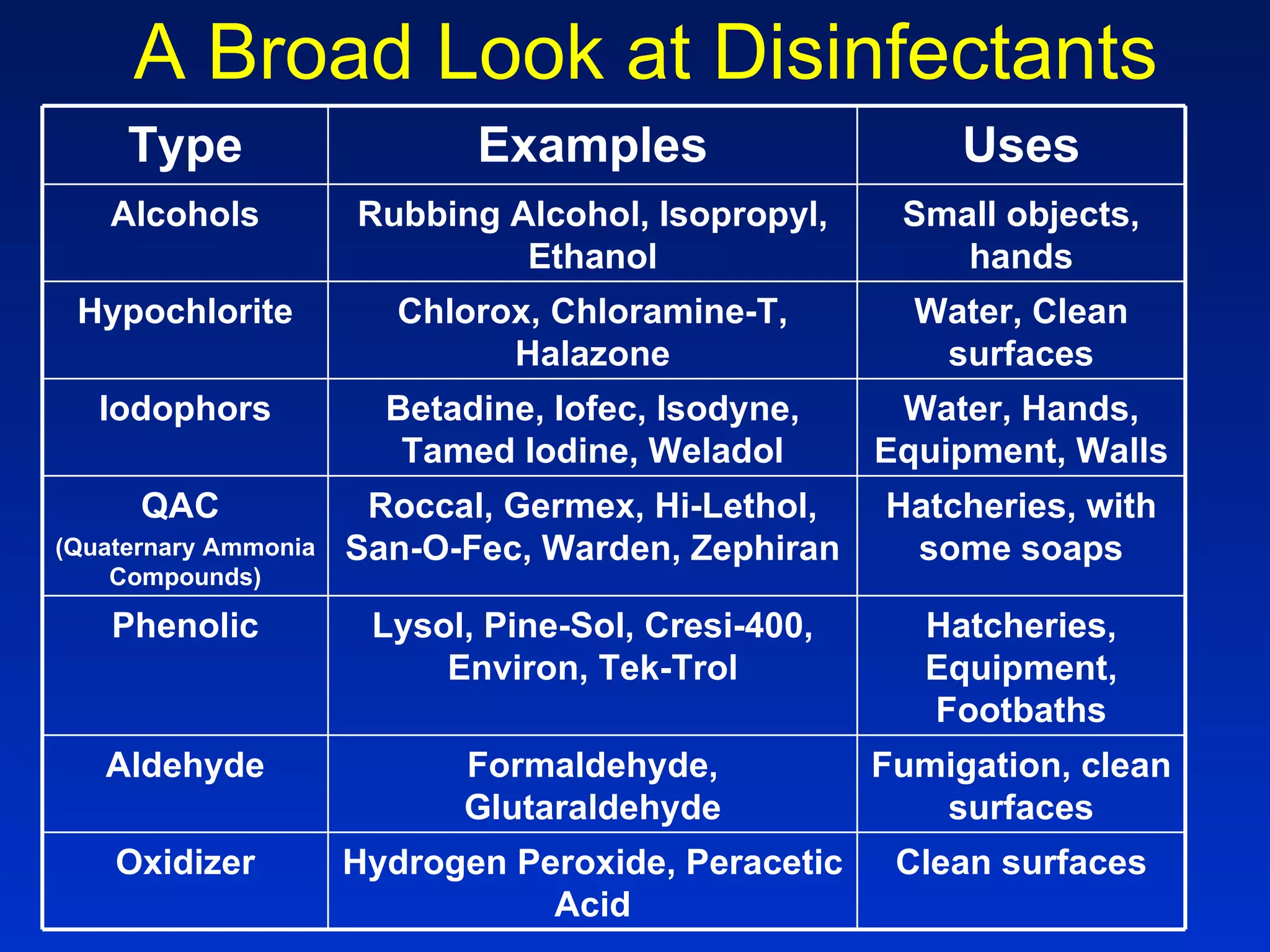 A Broad Look at Disinfectants

| Type | Examples | Uses |
|---|---|---|
| Alcohols | Rubbing Alcohol, Isopropyl, Ethanol | Small objects, hands |
| Hypochlorite | Chlorox, Chloramine-T, Halazone | Water, Clean surfaces |
| Iodophors | Betadine, Iofec, Isodyne, Tamed Iodine, Weladol | Water, Hands, Equipment, Walls |
| QAC (Quaternary Ammonia Compounds) | Roccal, Germex, Hi-Lethol, San-O-Fec, Warden, Zephiran | Hatcheries, with some soaps |
| Phenolic | Lysol, Pine-Sol, Cresi-400, Environ, Tek-Trol | Hatcheries, Equipment, Footbaths |
| Aldehyde | Formaldehyde, Glutaraldehyde | Fumigation, clean surfaces |
| Oxidizer | Hydrogen Peroxide, Peracetic Acid | Clean surfaces |